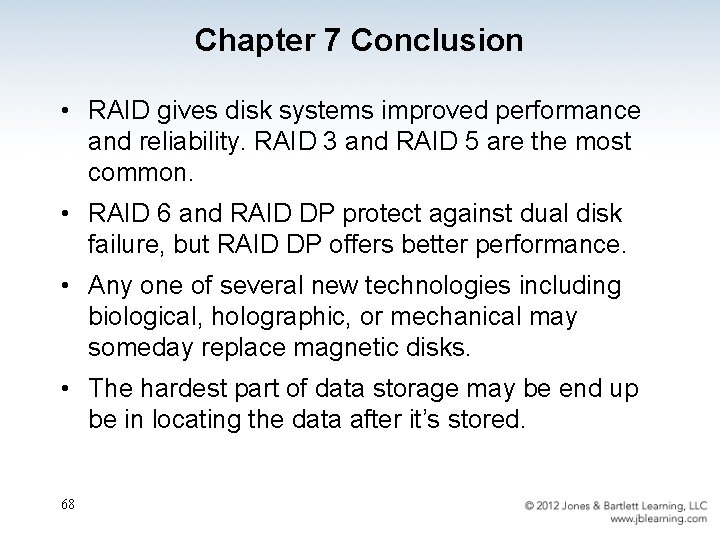 Chapter 7 Conclusion

• RAID gives disk systems improved performance and reliability. RAID 3 and RAID 5 are the most common.

• RAID 6 and RAID DP protect against dual disk failure, but RAID DP offers better performance.

• Any one of several new technologies including biological, holographic, or mechanical may someday replace magnetic disks.

• The hardest part of data storage may be end up be in locating the data after it's stored.

68

© 2012 Jones & Bartlett Learning, LLC
www.jblearning.com